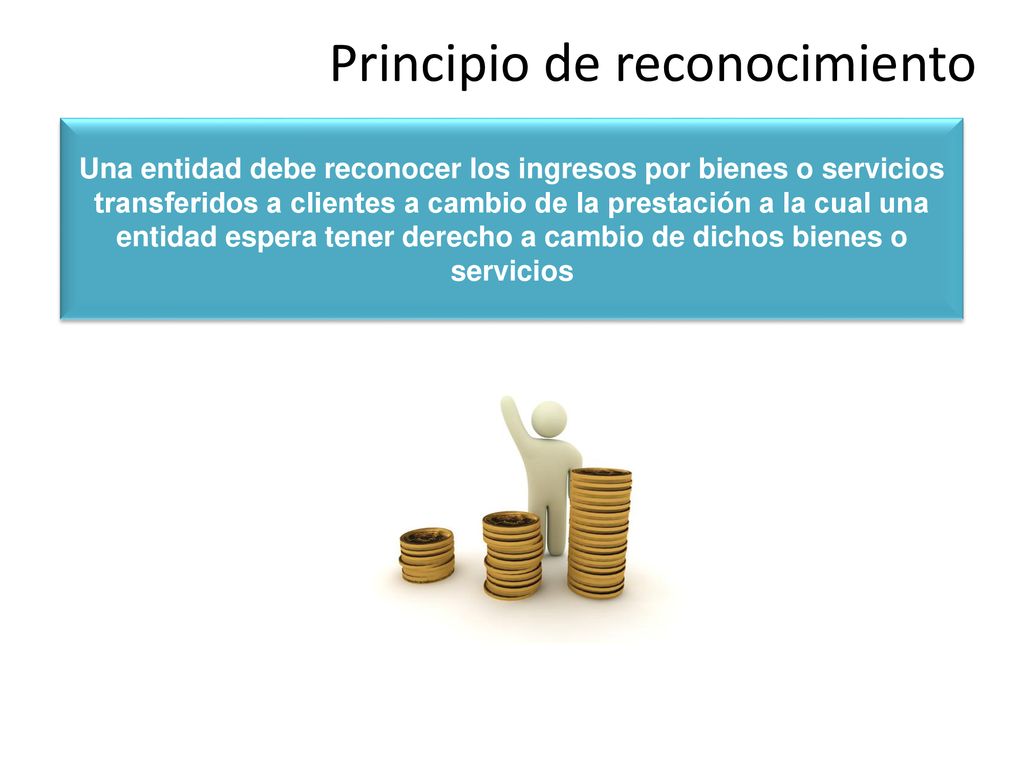 Principio de reconocimiento

Una entidad debe reconocer los ingresos por bienes o servicios transferidos a clientes a cambio de la prestación a la cual una entidad espera tener derecho a cambio de dichos bienes o servicios